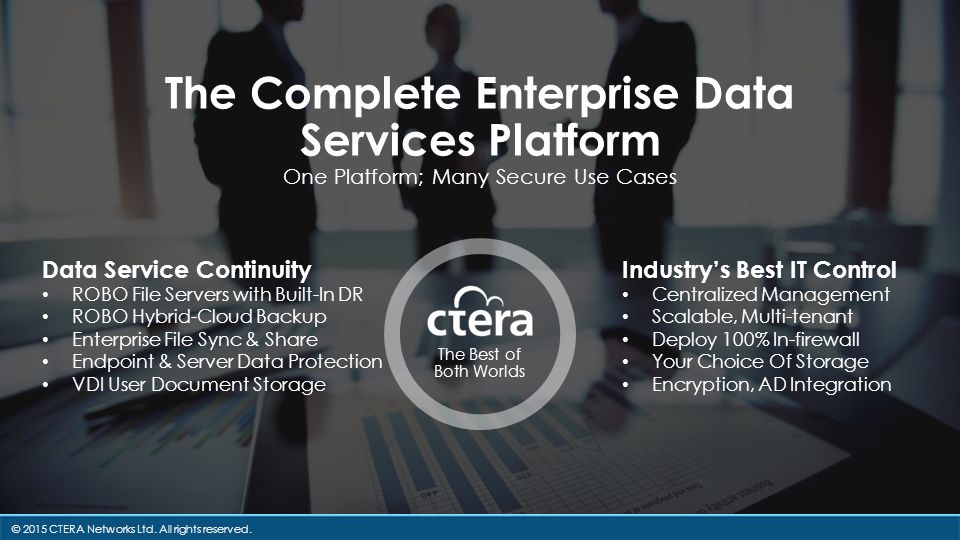 The Complete Enterprise Data Services Platform
One Platform; Many Secure Use Cases

Data Service Continuity
• ROBO File Servers with Built-In DR
• ROBO Hybrid-Cloud Backup
• Enterprise File Sync & Share
• Endpoint & Server Data Protection
• VDI User Document Storage

ctera
The Best of Both Worlds

Industry's Best IT Control
• Centralized Management
• Scalable, Multi-tenant
• Deploy 100% In-firewall
• Your Choice Of Storage
• Encryption, AD Integration

© 2015 CTERA Networks Ltd. All rights reserved.